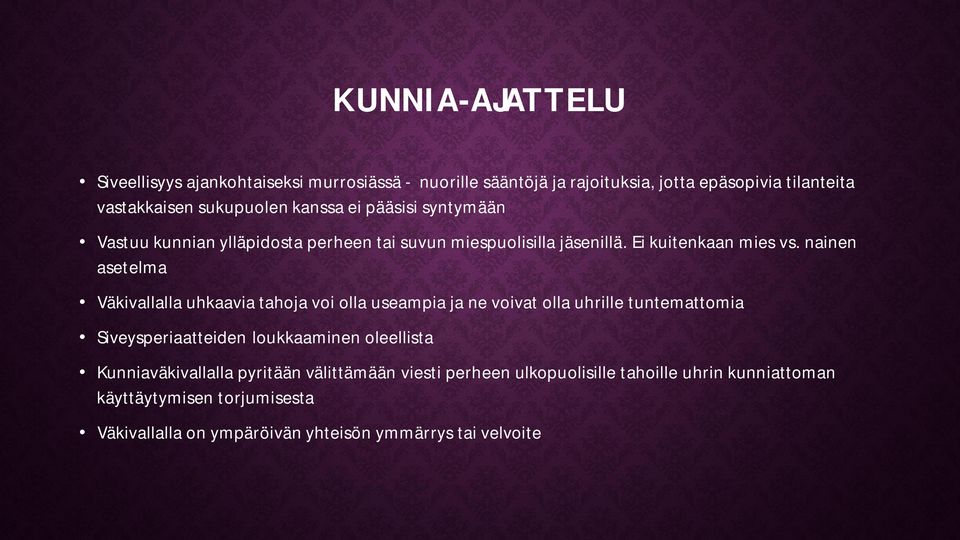 KUNNIA-AJATTELU

• Siveellisyys ajankohtaiseksi murrosiässä - nuorille sääntöjä ja rajoituksia, jotta epäsopivia tilanteita vastakkaisen sukupuolen kanssa ei pääsisi syntymään

• Vastuu kunnian ylläpidosta perheen tai suvun miespuolisilla jäsenillä. Ei kuitenkaan mies vs. nainen asetelma

• Väkivallalla uhkaavia tahoja voi olla useampia ja ne voivat olla uhrille tuntemattomia

• Siveysperiaatteiden loukkaaminen oleellista

• Kunniaväkivallalla pyritään välittämään viesti perheen ulkopuolisille tahoille uhrin kunniattoman käyttäytymisen torjumisesta

• Väkivallalla on ympäröivän yhteisön ymmärrys tai velvoite